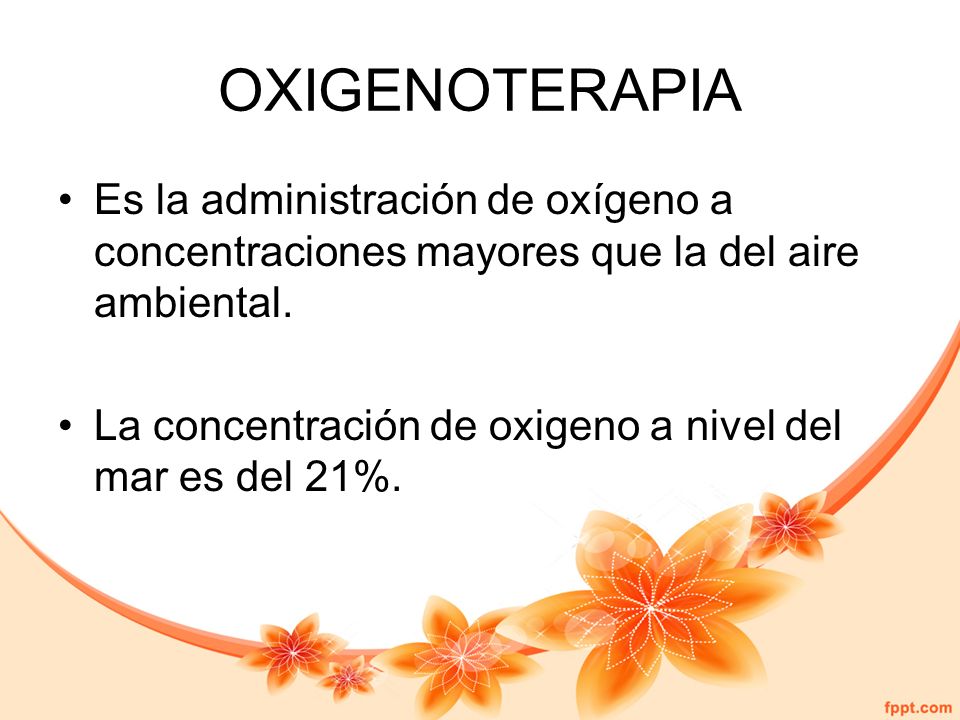 OXIGENOTERAPIA

• Es la administración de oxígeno a concentraciones mayores que la del aire ambiental.

• La concentración de oxigeno a nivel del mar es del 21%.

fppt.com